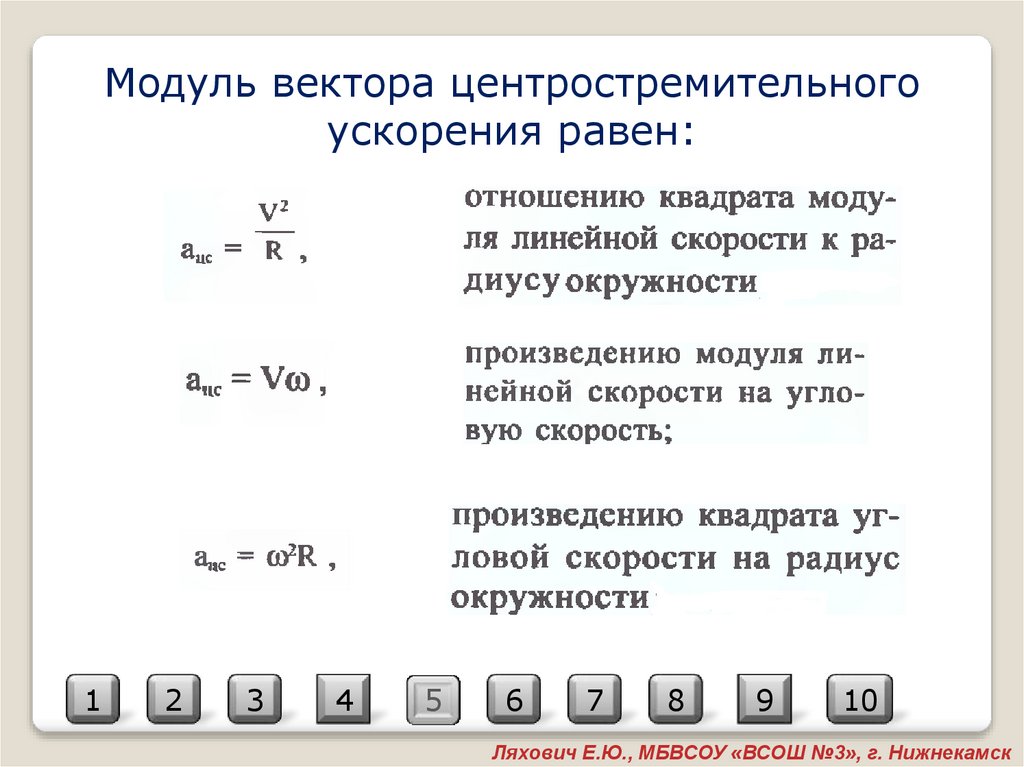 Модуль вектора центростремительного ускорения равен:

$a_{цс} = \frac{V^2}{R}$ ,

отношению квадрата модуля линейной скорости к радиусу окружности

$a_{цс} = V\omega$ ,

произведению модуля линейной скорости на угловую скорость;

$a_{цс} = \omega^2 R$ ,

произведению квадрата угловой скорости на радиус окружности

1 2 3 4 5 6 7 8 9 10

Ляхович Е.Ю., МБВСОУ «ВСОШ №3», г. Нижнекамск